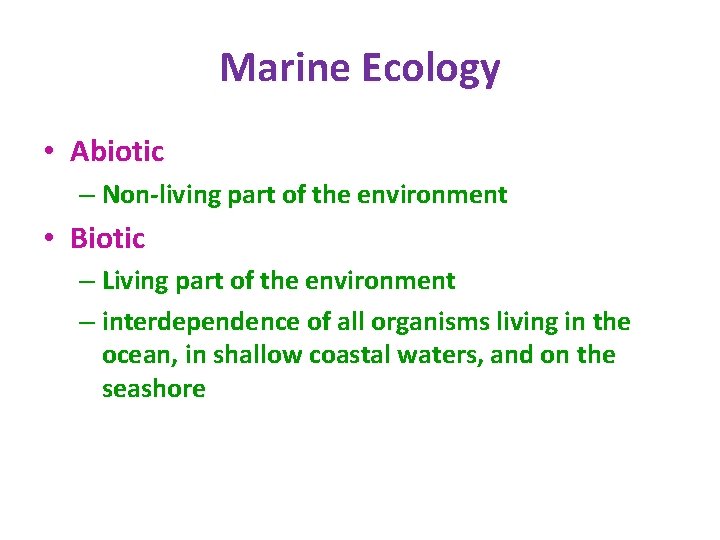 Marine Ecology

• Abiotic
– Non-living part of the environment
• Biotic
– Living part of the environment
– interdependence of all organisms living in the ocean, in shallow coastal waters, and on the seashore